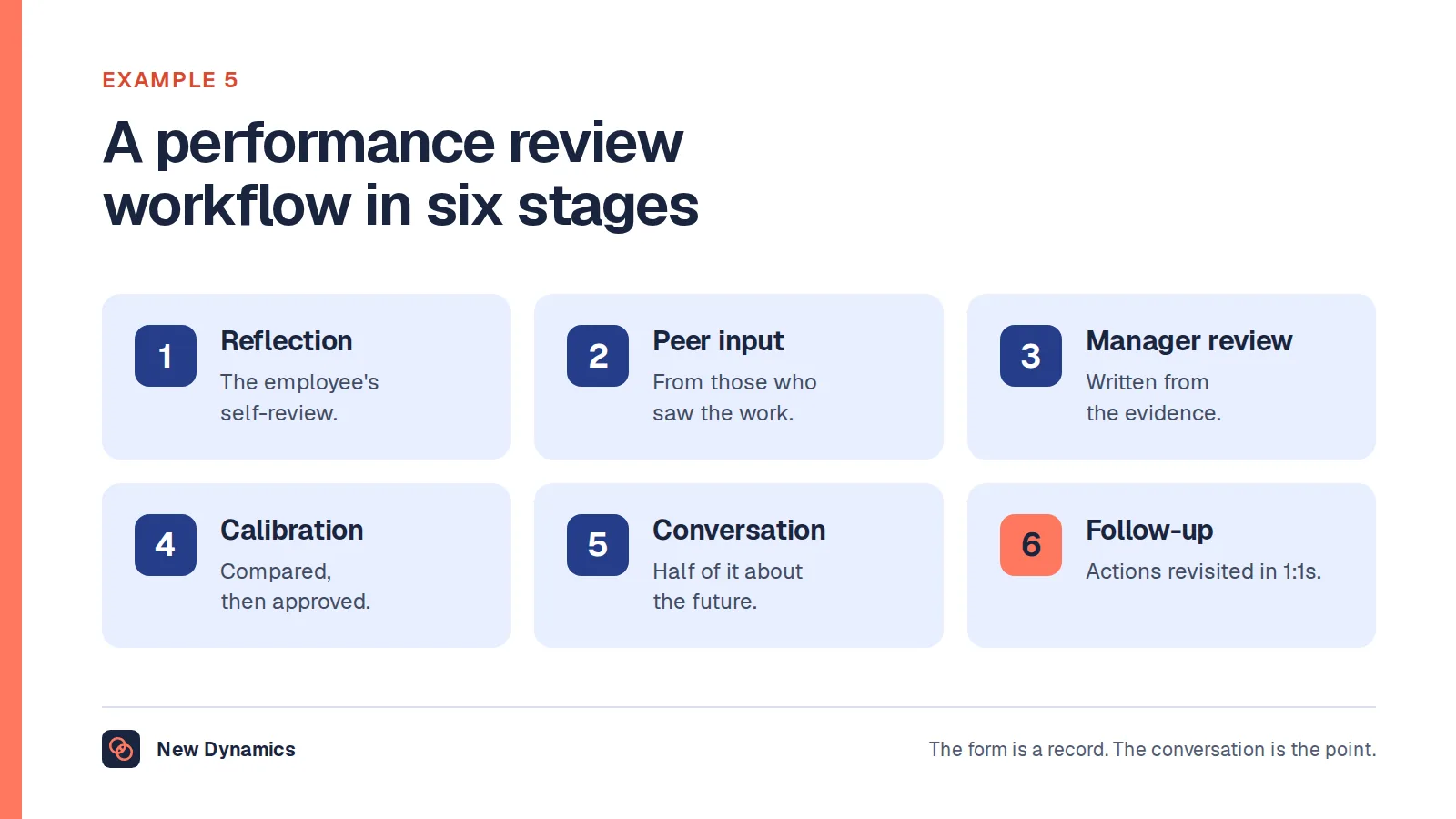 EXAMPLE 5

A performance review workflow in six stages

1
Reflection
The employee's self-review.

2
Peer input
From those who saw the work.

3
Manager review
Written from the evidence.

4
Calibration
Compared, then approved.

5
Conversation
Half of it about the future.

6
Follow-up
Actions revisited in 1:1s.

New Dynamics

The form is a record. The conversation is the point.